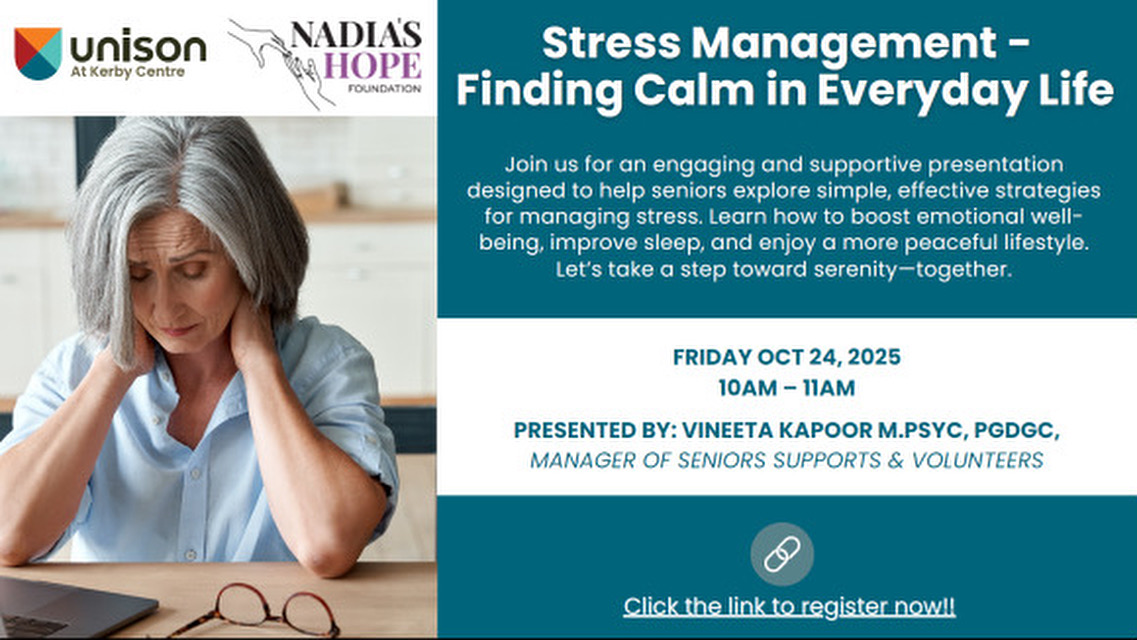 unison
At Kerby Centre

NADIA'S HOPE
FOUNDATION

Stress Management - Finding Calm in Everyday Life

Join us for an engaging and supportive presentation designed to help seniors explore simple, effective strategies for managing stress. Learn how to boost emotional well-being, improve sleep, and enjoy a more peaceful lifestyle. Let's take a step toward serenity—together.

FRIDAY OCT 24, 2025
10AM – 11AM

PRESENTED BY: VINEETA KAPOOR M.PSYC, PGDGC,
MANAGER OF SENIORS SUPPORTS & VOLUNTEERS

Click the link to register now!!